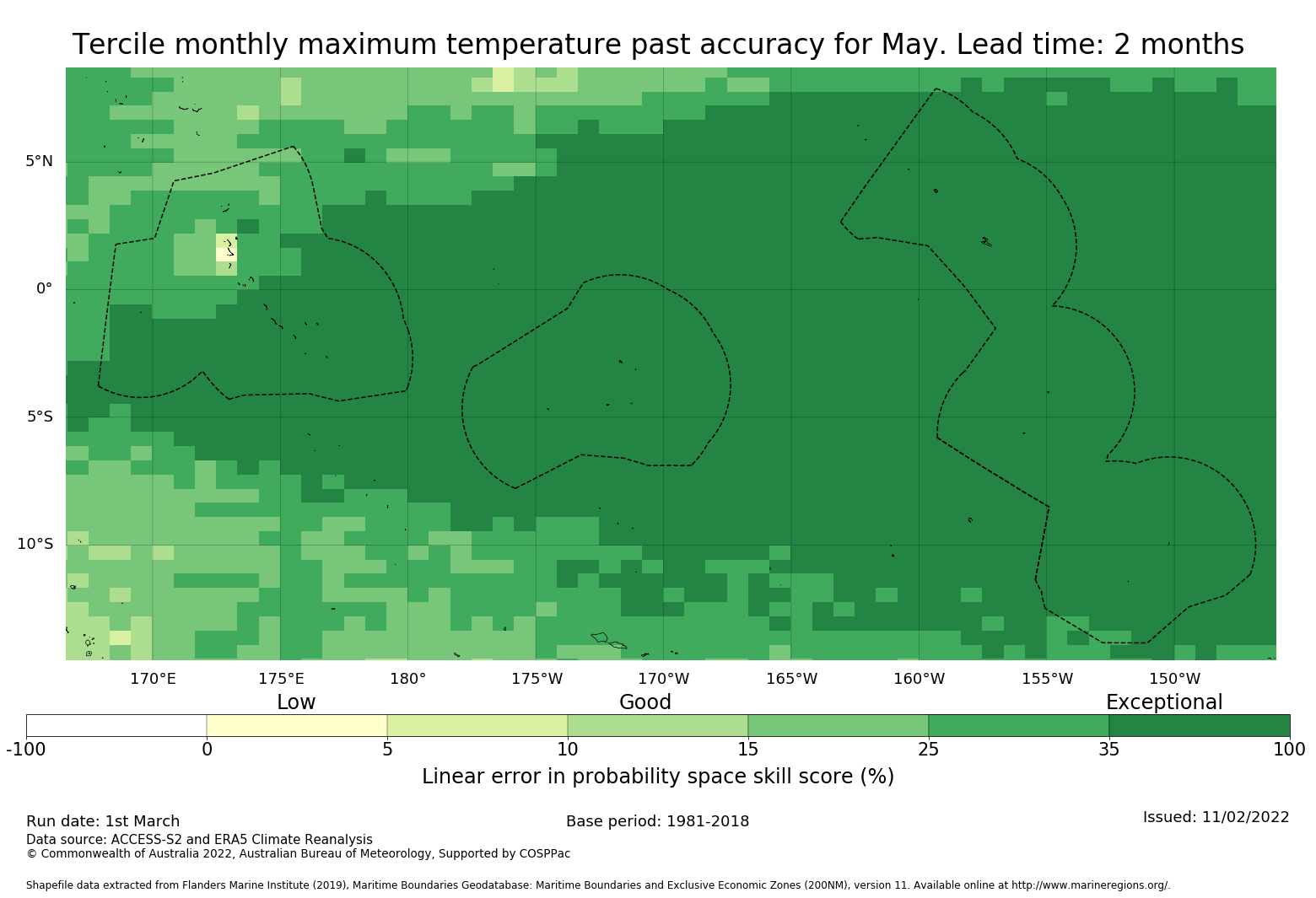 Tercile monthly maximum temperature past accuracy for May. Lead time: 2 months

5°N
0°
5°S
10°S

170°E 175°E 180° 175°W 170°W 165°W 160°W 155°W 150°W

Low Good Exceptional

-100 0 5 10 15 25 35 100

Linear error in probability space skill score (%)

Run date: 1st March
Base period: 1981-2018
Issued: 11/02/2022
Data source: ACCESS-S2 and ERA5 Climate Reanalysis
© Commonwealth of Australia 2022, Australian Bureau of Meteorology, Supported by COSPPac

Shapefile data extracted from Flanders Marine Institute (2019), Maritime Boundaries Geodatabase: Maritime Boundaries and Exclusive Economic Zones (200NM), version 11. Available online at http://www.marineregions.org/.